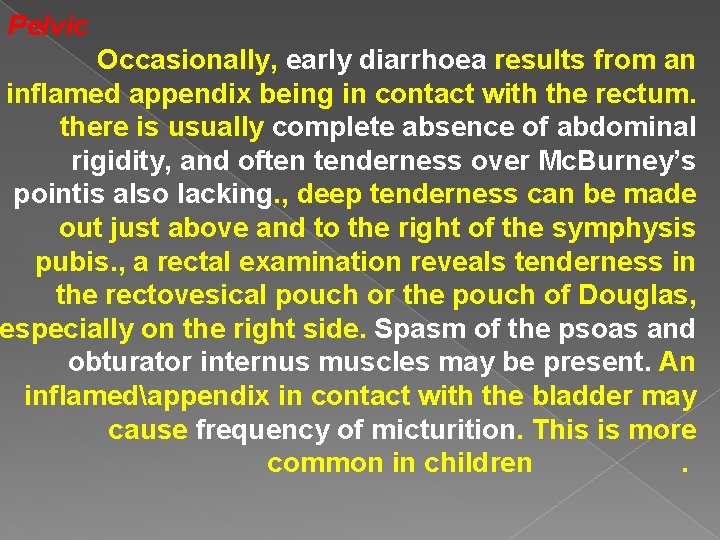 Pelvic

Occasionally, early diarrhoea results from an inflamed appendix being in contact with the rectum. there is usually complete absence of abdominal rigidity, and often tenderness over McBurney's pointis also lacking., deep tenderness can be made out just above and to the right of the symphysis pubis., a rectal examination reveals tenderness in the rectovesical pouch or the pouch of Douglas, especially on the right side. Spasm of the psoas and obturator internus muscles may be present. An inflamed\appendix in contact with the bladder may cause frequency of micturition. This is more common in children .